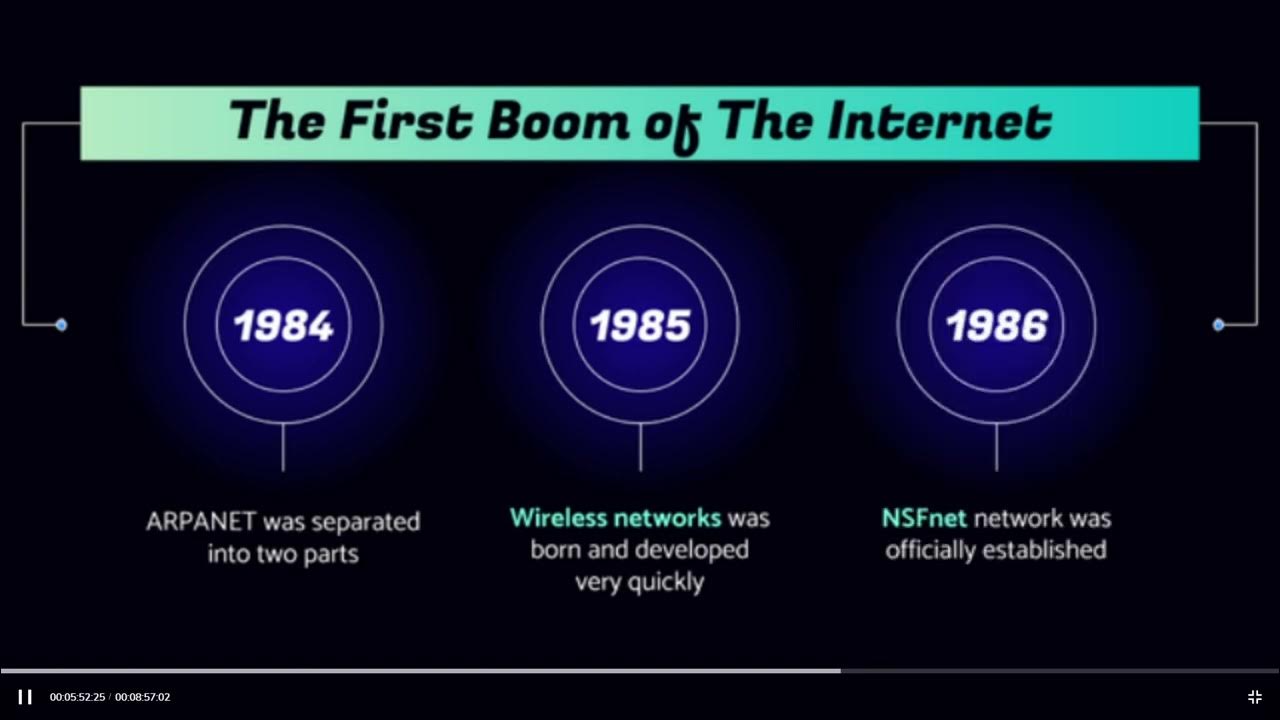 The First Boom of The Internet

1984

ARPANET was separated into two parts

1985

Wireless networks was born and developed very quickly

1986

NSFnet network was officially established

00:05:52:25 / 00:08:57:02